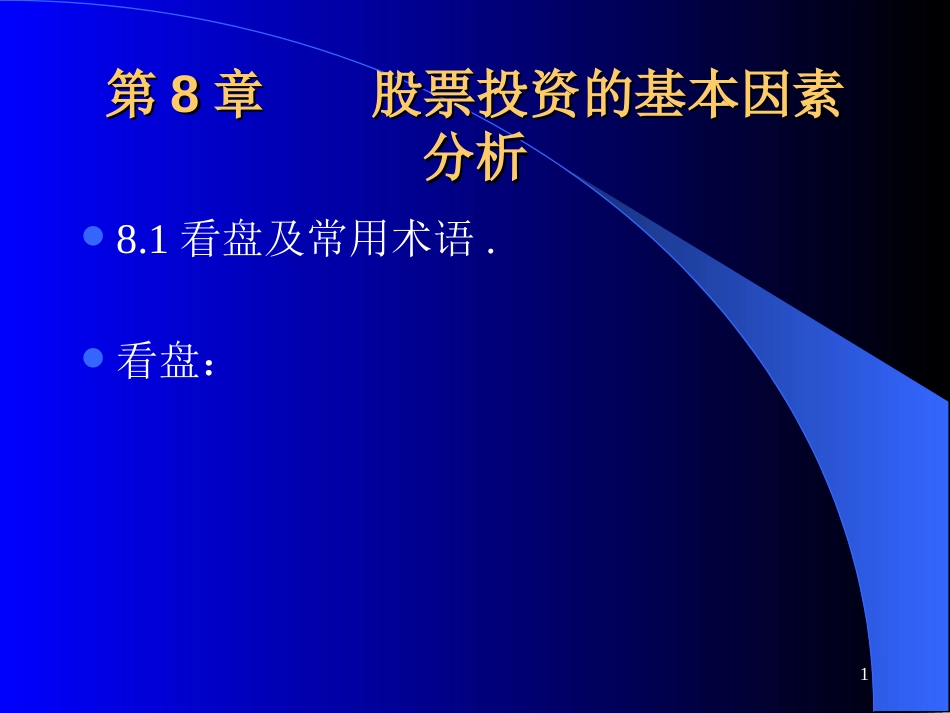 第 8 章　　股票投资的基本因素分析

8.1 看盘及常用术语 .

看盘：

1